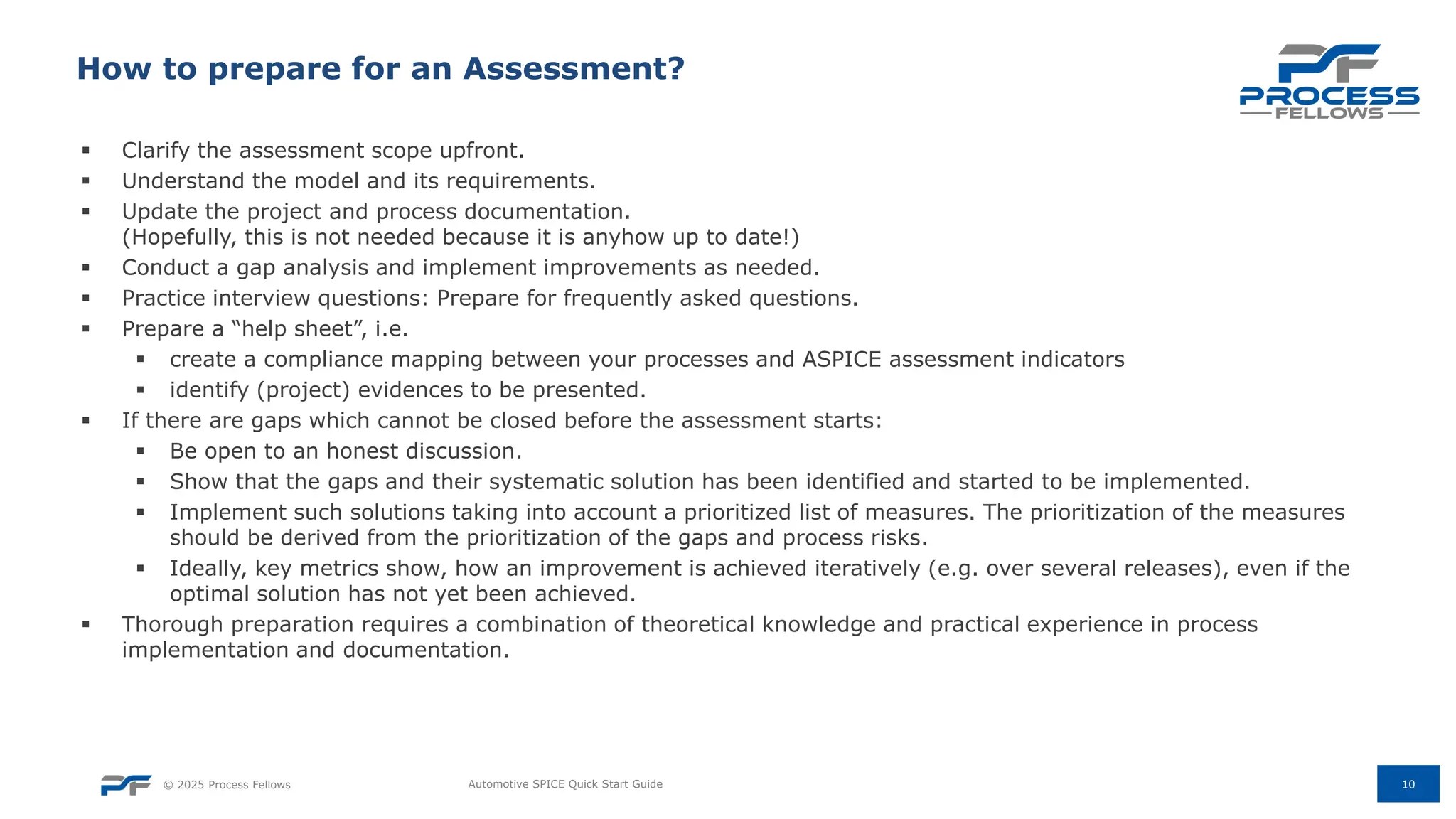 How to prepare for an Assessment?

PF PROCESS FELLOWS

▪ Clarify the assessment scope upfront.
▪ Understand the model and its requirements.
▪ Update the project and process documentation. (Hopefully, this is not needed because it is anyhow up to date!)
▪ Conduct a gap analysis and implement improvements as needed.
▪ Practice interview questions: Prepare for frequently asked questions.
▪ Prepare a “help sheet”, i.e.
  ▪ create a compliance mapping between your processes and ASPICE assessment indicators
  ▪ identify (project) evidences to be presented.
▪ If there are gaps which cannot be closed before the assessment starts:
  ▪ Be open to an honest discussion.
  ▪ Show that the gaps and their systematic solution has been identified and started to be implemented.
  ▪ Implement such solutions taking into account a prioritized list of measures. The prioritization of the measures should be derived from the prioritization of the gaps and process risks.
  ▪ Ideally, key metrics show, how an improvement is achieved iteratively (e.g. over several releases), even if the optimal solution has not yet been achieved.
▪ Thorough preparation requires a combination of theoretical knowledge and practical experience in process implementation and documentation.

PF © 2025 Process Fellows

Automotive SPICE Quick Start Guide

10